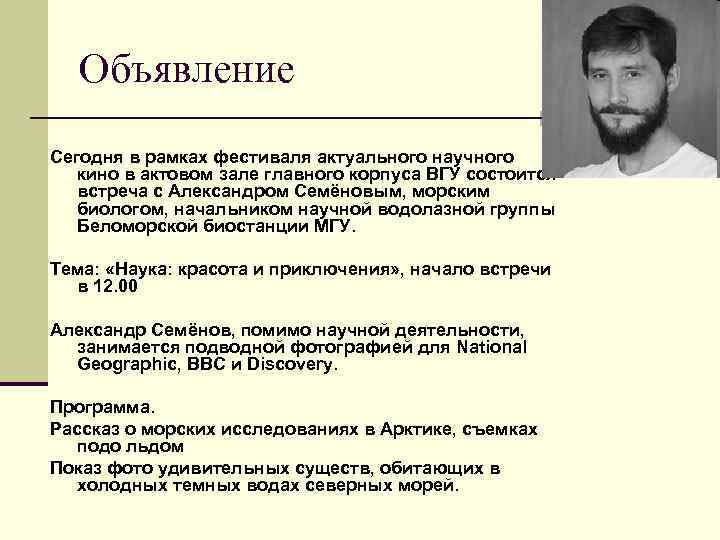 Объявление

Сегодня в рамках фестиваля актуального научного кино в актовом зале главного корпуса ВГУ состоится встреча с Александром Семёновым, морским биологом, начальником научной водолазной группы Беломорской биостанции МГУ.

Тема: «Наука: красота и приключения», начало встречи в 12.00

Александр Семёнов, помимо научной деятельности, занимается подводной фотографией для National Geographic, BBC и Discovery.

Программа.
Рассказ о морских исследованиях в Арктике, съемках подо льдом
Показ фото удивительных существ, обитающих в холодных темных водах северных морей.